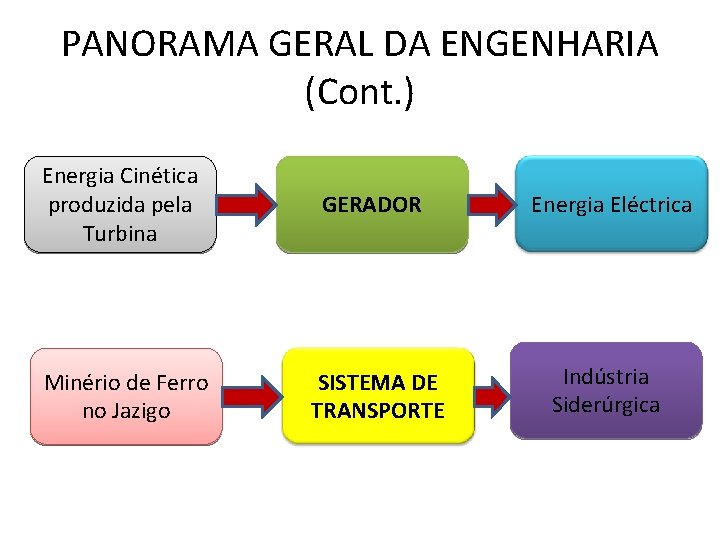 PANORAMA GERAL DA ENGENHARIA (Cont.)

Energia Cinética produzida pela Turbina

GERADOR

Energia Eléctrica

Minério de Ferro no Jazigo

SISTEMA DE TRANSPORTE

Indústria Siderúrgica